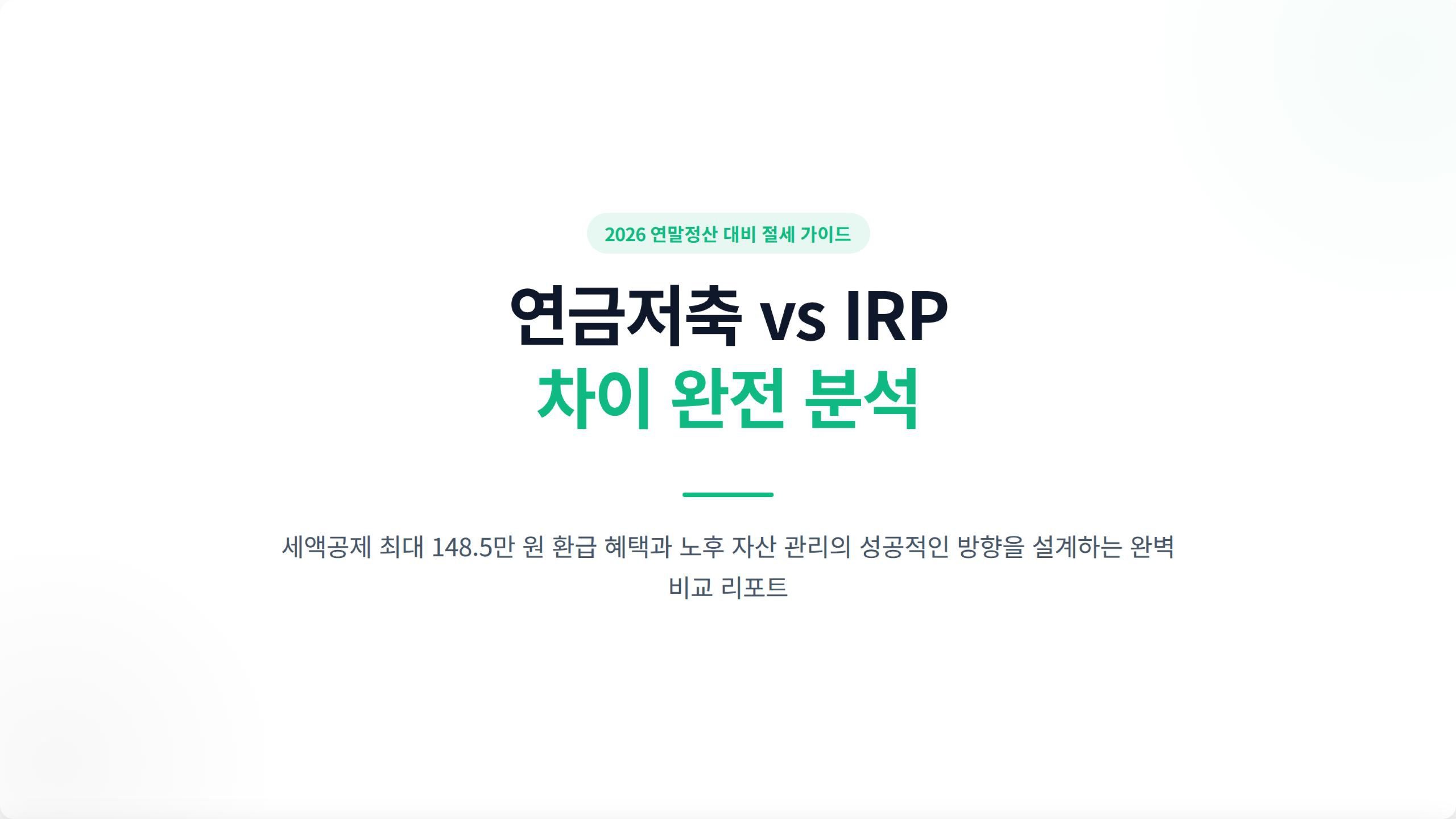 2026 연말정산 대비 절세 가이드

연금저축 vs IRP
차이 완전 분석

세액공제 최대 148.5만 원 환급 혜택과 노후 자산 관리의 성공적인 방향을 설계하는 완벽 비교 리포트